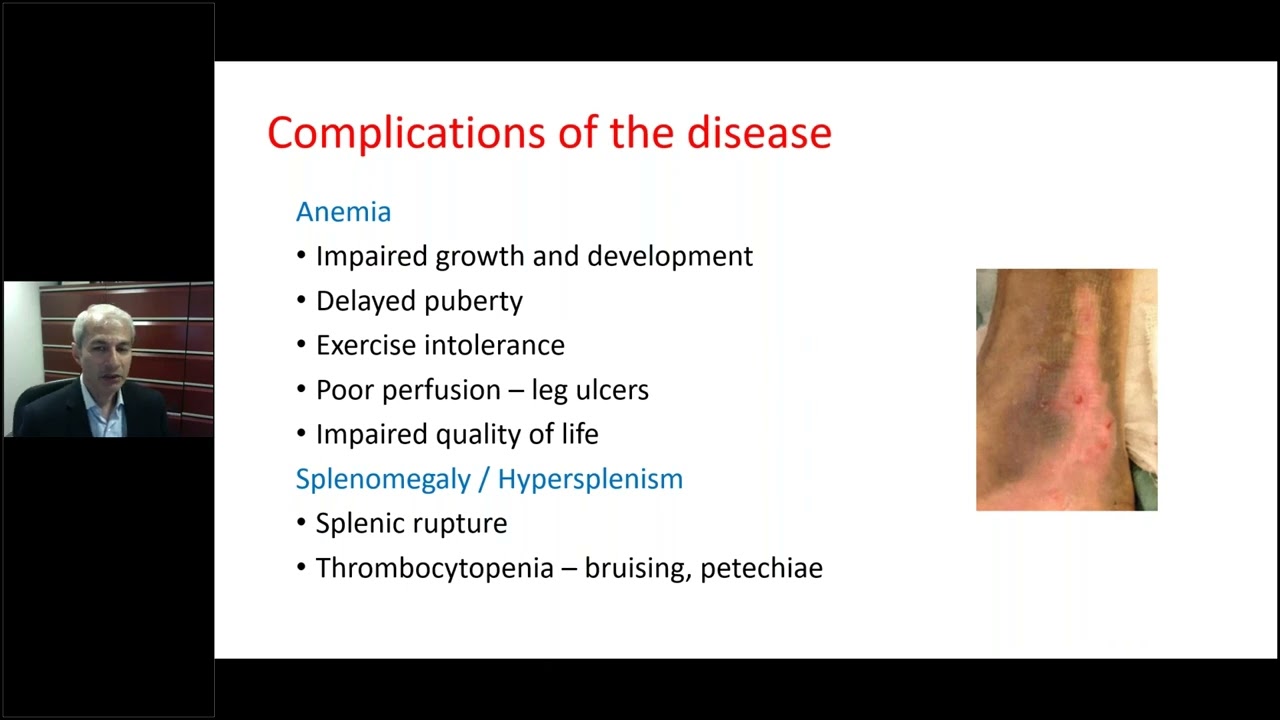 Complications of the disease

Anemia

• Impaired growth and development
• Delayed puberty
• Exercise intolerance
• Poor perfusion – leg ulcers
• Impaired quality of life

Splenomegaly / Hypersplenism

• Splenic rupture
• Thrombocytopenia – bruising, petechiae